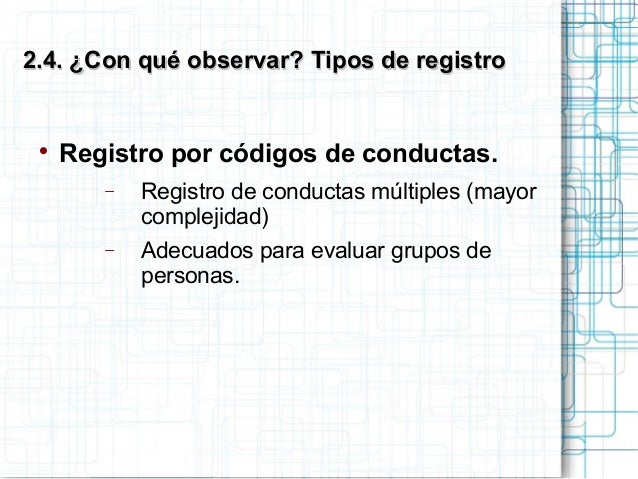 2.4. ¿Con qué observar? Tipos de registro

• Registro por códigos de conductas.

– Registro de conductas múltiples (mayor complejidad)

– Adecuados para evaluar grupos de personas.